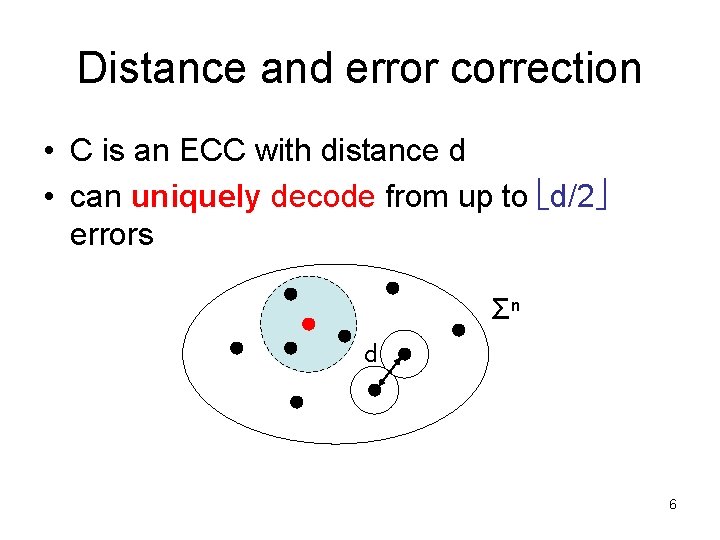 Distance and error correction

• C is an ECC with distance d
• can uniquely decode from up to $\lfloor d/2 \rfloor$ errors

$\Sigma^n$

d

6